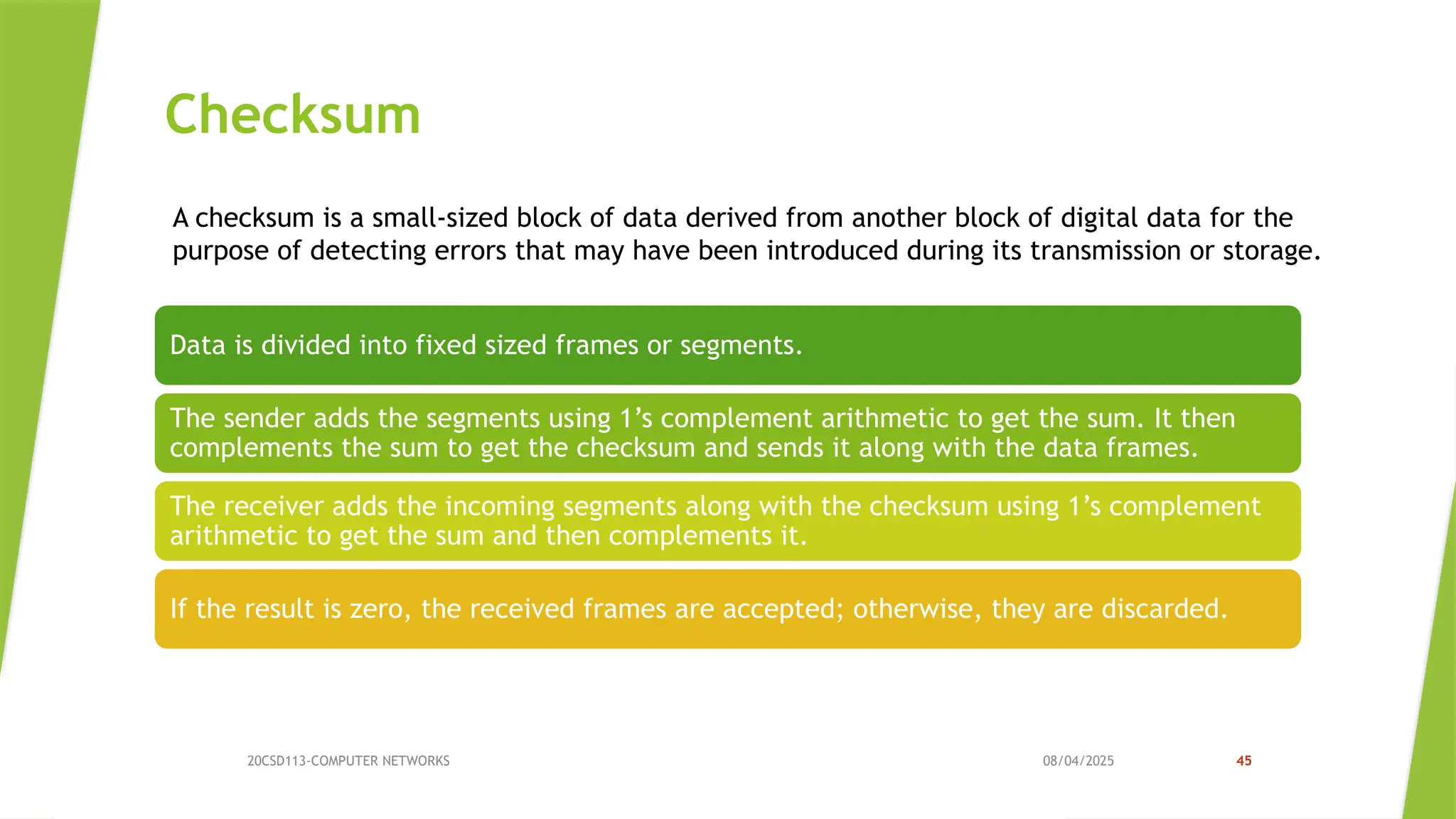 Checksum

A checksum is a small-sized block of data derived from another block of digital data for the purpose of detecting errors that may have been introduced during its transmission or storage.

Data is divided into fixed sized frames or segments.

The sender adds the segments using 1’s complement arithmetic to get the sum. It then complements the sum to get the checksum and sends it along with the data frames.

The receiver adds the incoming segments along with the checksum using 1’s complement arithmetic to get the sum and then complements it.

If the result is zero, the received frames are accepted; otherwise, they are discarded.

20CSD113-COMPUTER NETWORKS

08/04/2025

45